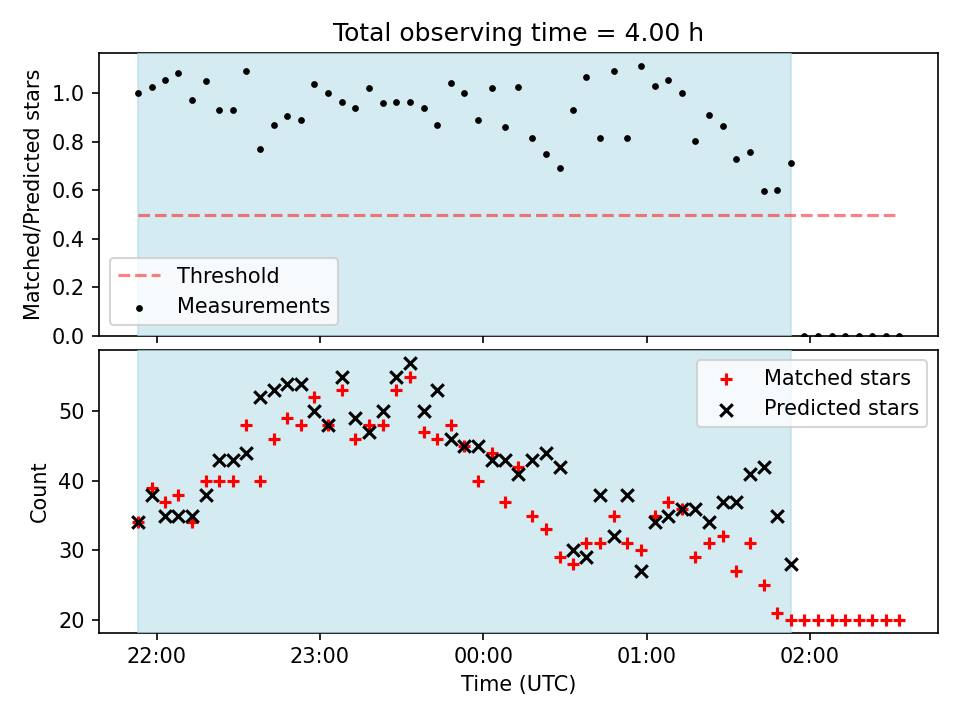 Total observing time = 4.00 h

Matched/Predicted stars

1.0
0.8
0.6
0.4
0.2
0.0

Threshold
Measurements

Count

50
40
30
20

Matched stars
Predicted stars

22:00
23:00
00:00
01:00
02:00

Time (UTC)